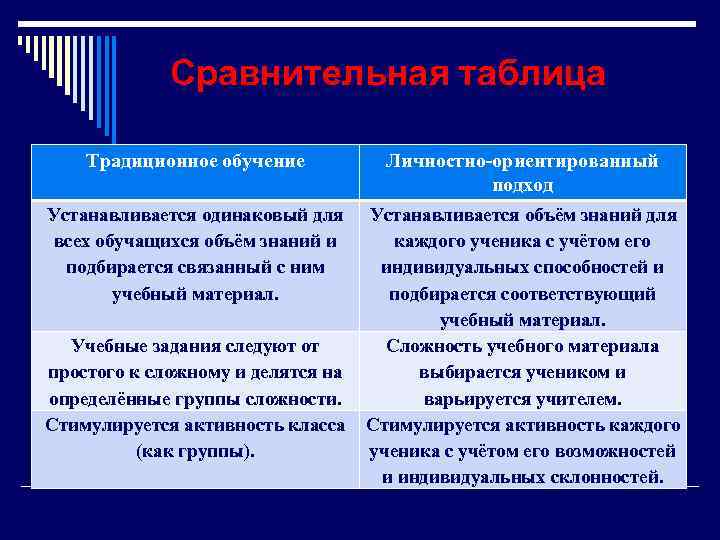 Сравнительная таблица

| Традиционное обучение | Личностно-ориентированный подход |
|---|---|
| Устанавливается одинаковый для всех обучащихся объём знаний и подбирается связанный с ним учебный материал. | Устанавливается объём знаний для каждого ученика с учётом его индивидуальных способностей и подбирается соответствующий учебный материал. |
| Учебные задания следуют от простого к сложному и делятся на определённые группы сложности. | Сложность учебного материала выбирается учеником и варьируется учителем. |
| Стимулируется активность класса (как группы). | Стимулируется активность каждого ученика с учётом его возможностей и индивидуальных склонностей. |